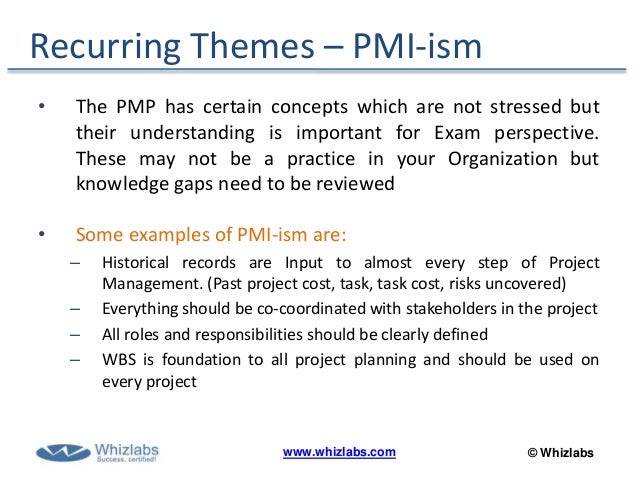 Recurring Themes – PMI-ism

• The PMP has certain concepts which are not stressed but their understanding is important for Exam perspective. These may not be a practice in your Organization but knowledge gaps need to be reviewed

• Some examples of PMI-ism are:
– Historical records are Input to almost every step of Project Management. (Past project cost, task, task cost, risks uncovered)
– Everything should be co-coordinated with stakeholders in the project
– All roles and responsibilities should be clearly defined
– WBS is foundation to all project planning and should be used on every project

Whizlabs
Success, certified!

www.whizlabs.com

© Whizlabs